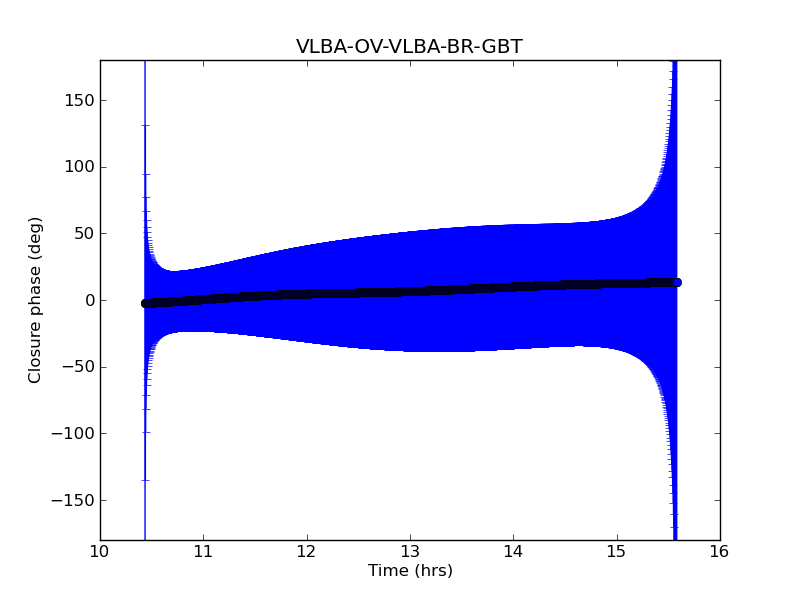 VLBA-OV-VLBA-BR-GBT

Closure phase (deg)

150
100
50
0
−50
−100
−150

10
11
12
13
14
15
16

Time (hrs)